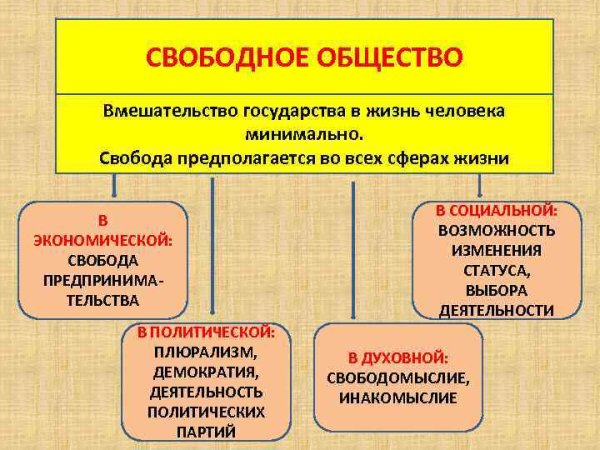 СВОБОДНОЕ ОБЩЕСТВО

Вмешательство государства в жизнь человека минимально.
Свобода предполагается во всех сферах жизни

В ЭКОНОМИЧЕСКОЙ: СВОБОДА ПРЕДПРИНИМАТЕЛЬСТВА

В ПОЛИТИЧЕСКОЙ: ПЛЮРАЛИЗМ, ДЕМОКРАТИЯ, ДЕЯТЕЛЬНОСТЬ ПОЛИТИЧЕСКИХ ПАРТИЙ

В ДУХОВНОЙ: СВОБОДОМЫСЛИЕ, ИНАКОМЫСЛИЕ

В СОЦИАЛЬНОЙ: ВОЗМОЖНОСТЬ ИЗМЕНЕНИЯ СТАТУСА, ВЫБОРА ДЕЯТЕЛЬНОСТИ